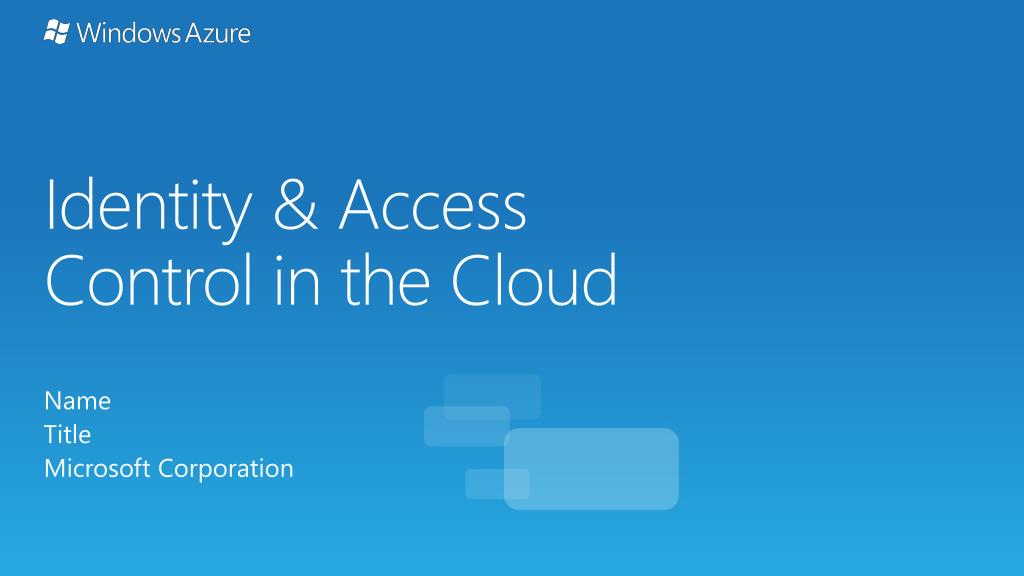 Windows Azure

Identity & Access Control in the Cloud

Name
Title
Microsoft Corporation